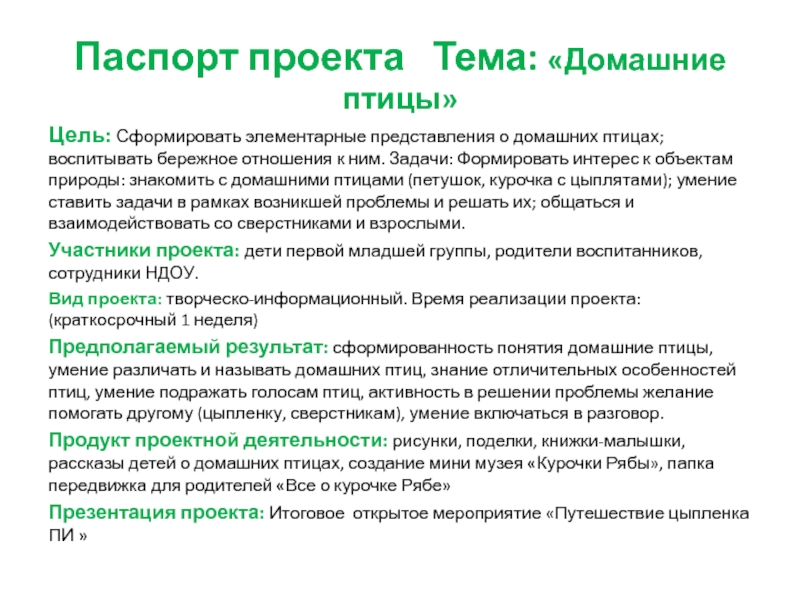 Паспорт проекта Тема: «Домашние птицы»

Цель: Сформировать элементарные представления о домашних птицах; воспитывать бережное отношения к ним. Задачи: Формировать интерес к объектам природы: знакомить с домашними птицами (петушок, курочка с цыплятами); умение ставить задачи в рамках возникшей проблемы и решать их; общаться и взаимодействовать со сверстниками и взрослыми.

Участники проекта: дети первой младшей группы, родители воспитанников, сотрудники НДОУ.

Вид проекта: творческо-информационный. Время реализации проекта: (краткосрочный 1 неделя)

Предполагаемый результат: сформированность понятия домашние птицы, умение различать и называть домашних птиц, знание отличительных особенностей птиц, умение подражать голосам птиц, активность в решении проблемы желание помогать другому (цыпленку, сверстникам), умение включаться в разговор.

Продукт проектной деятельности: рисунки, поделки, книжки-малышки, рассказы детей о домашних птицах, создание мини музея «Курочки Рябы», папка передвижка для родителей «Все о курочке Рябе»

Презентация проекта: Итоговое открытое мероприятие «Путешествие цыпленка ПИ »